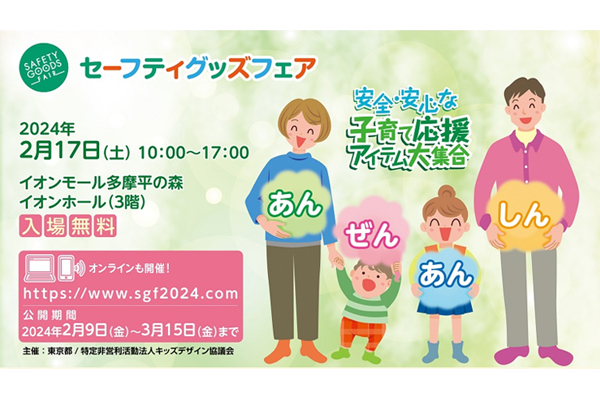 SAFETY GOODS FAIR

セーフティグッズフェア

安全・安心な
子育て応援
アイテム大集合

2024年
2月17日(土) 10:00～17:00

イオンモール多摩平の森
イオンホール(3階)

入場無料

オンラインも開催！
https://www.sgf2024.com
公開期間
2024年2月9日(金)～3月15日(金)まで

主催：東京都 / 特定非営利活動法人キッズデザイン協議会

あん ぜん あん しん